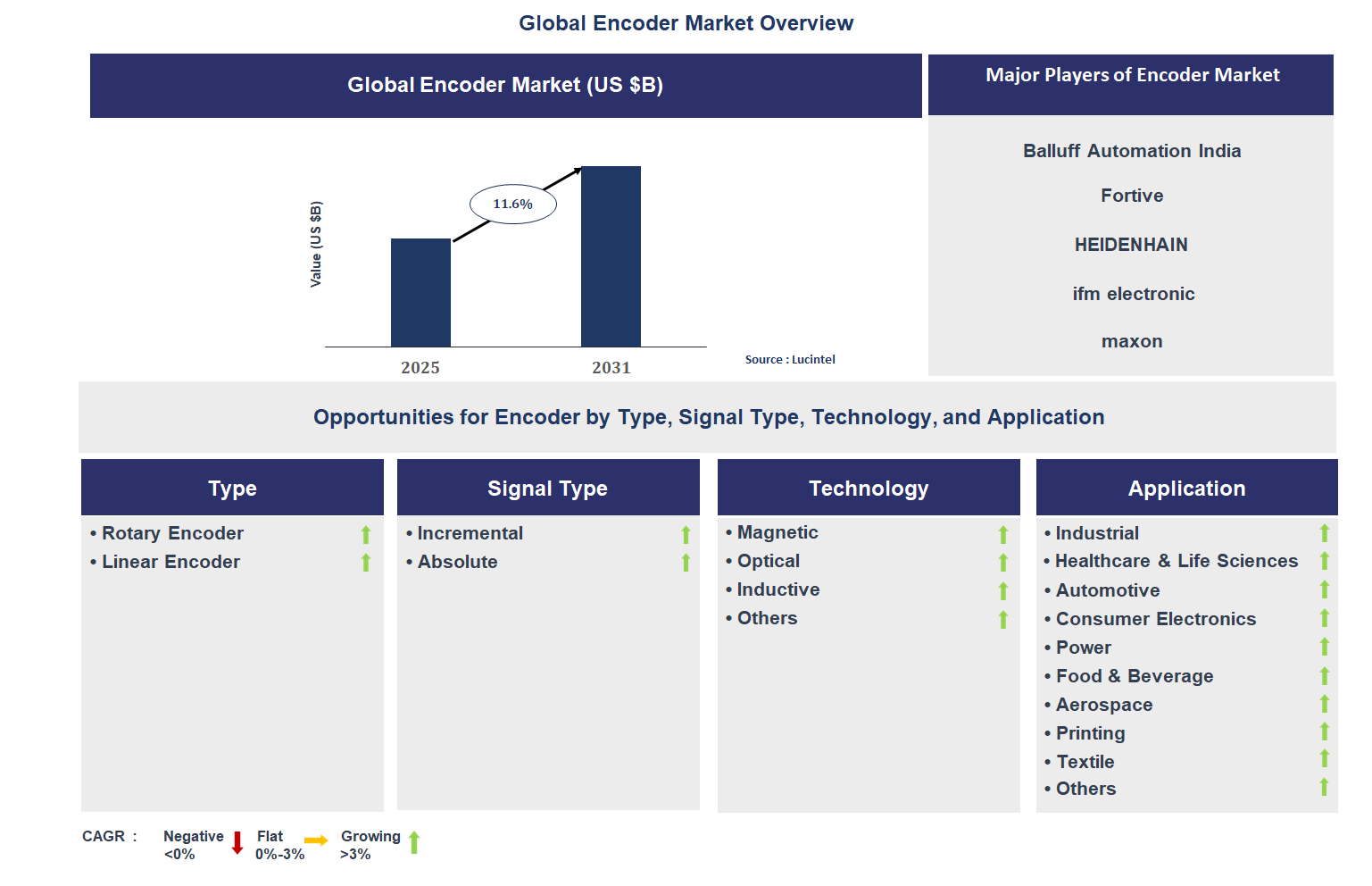 Global Encoder Market Overview

Global Encoder Market (US $B)

Value (US $B)

11.6%

2025

2031

Source : Lucintel

Major Players of Encoder Market

Balluff Automation India

Fortive

HEIDENHAIN

ifm electronic

maxon

Opportunities for Encoder by Type, Signal Type, Technology, and Application

Type

• Rotary Encoder
• Linear Encoder

Signal Type

• Incremental
• Absolute

Technology

• Magnetic
• Optical
• Inductive
• Others

Application

• Industrial
• Healthcare & Life Sciences
• Automotive
• Consumer Electronics
• Power
• Food & Beverage
• Aerospace
• Printing
• Textile
• Others

CAGR : Negative <0% Flat 0%-3% Growing >3%